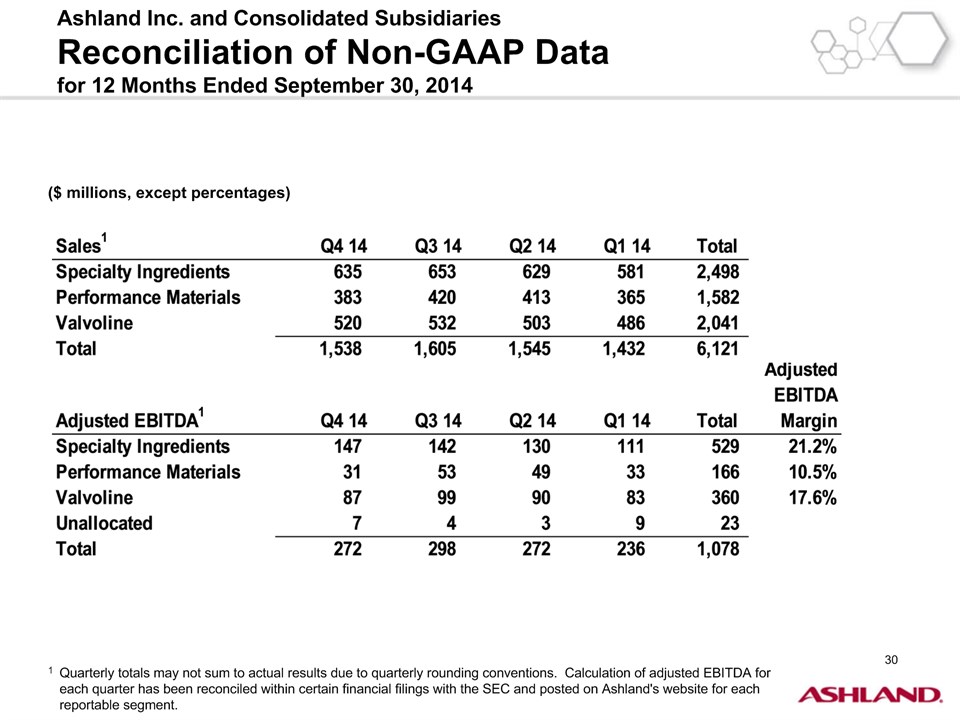 Ashland Inc. and Consolidated Subsidiaries
Reconciliation of Non-GAAP Data
for 12 Months Ended September 30, 2014

($ millions, except percentages)

| Sales$^1$ | Q4 14 | Q3 14 | Q2 14 | Q1 14 | Total |
|---|---|---|---|---|---|
| Specialty Ingredients | 635 | 653 | 629 | 581 | 2,498 |
| Performance Materials | 383 | 420 | 413 | 365 | 1,582 |
| Valvoline | 520 | 532 | 503 | 486 | 2,041 |
| Total | 1,538 | 1,605 | 1,545 | 1,432 | 6,121 |

| Adjusted EBITDA$^1$ | Q4 14 | Q3 14 | Q2 14 | Q1 14 | Total | Adjusted EBITDA Margin |
|---|---|---|---|---|---|---|
| Specialty Ingredients | 147 | 142 | 130 | 111 | 529 | 21.2% |
| Performance Materials | 31 | 53 | 49 | 33 | 166 | 10.5% |
| Valvoline | 87 | 99 | 90 | 83 | 360 | 17.6% |
| Unallocated | 7 | 4 | 3 | 9 | 23 | |
| Total | 272 | 298 | 272 | 236 | 1,078 | |

30

$^1$ Quarterly totals may not sum to actual results due to quarterly rounding conventions. Calculation of adjusted EBITDA for each quarter has been reconciled within certain financial filings with the SEC and posted on Ashland's website for each reportable segment.

ASHLAND.